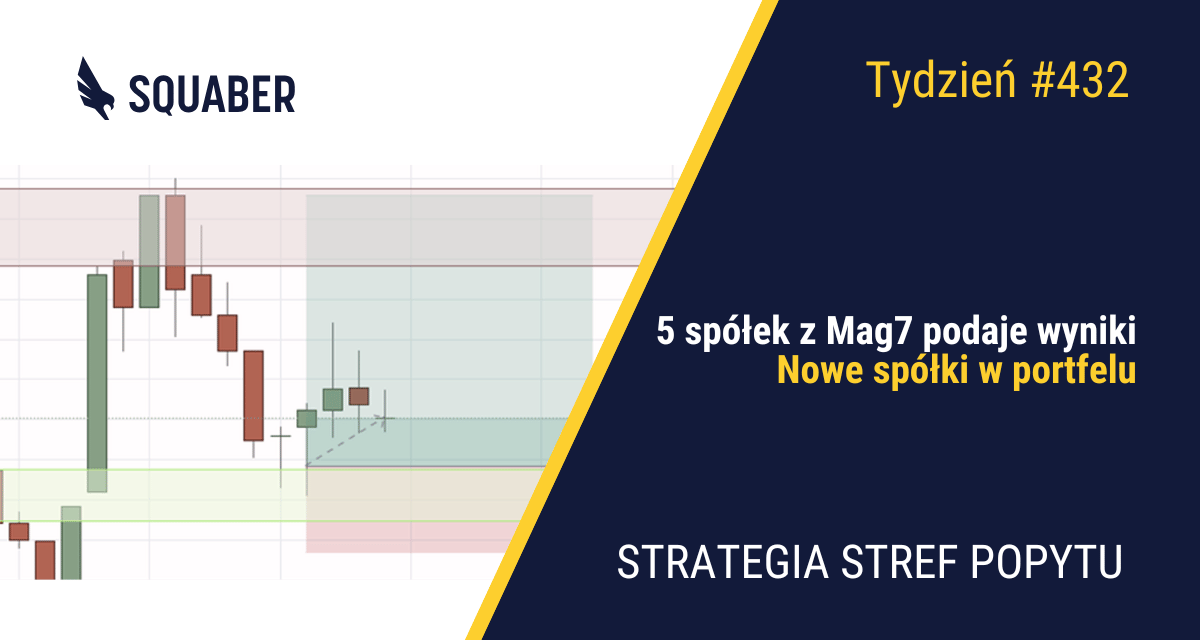 SQUABER

Tydzień #432

5 spółek z Mag7 podaje wyniki
Nowe spółki w portfelu

STRATEGIA STREF POPYTU